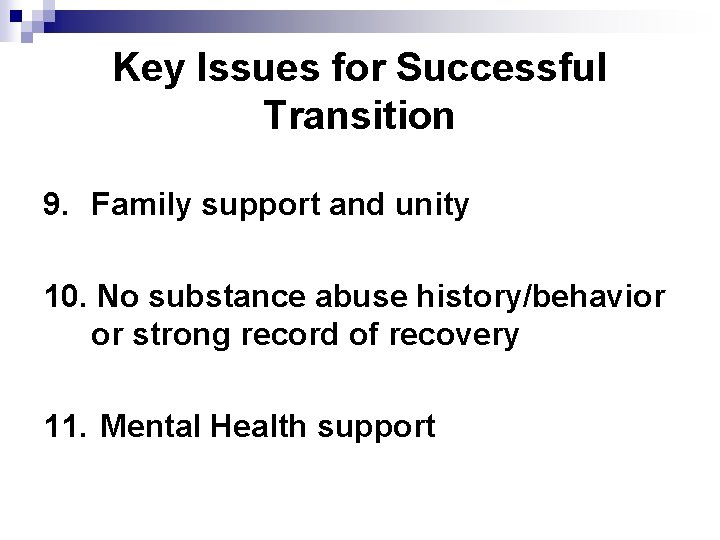 Key Issues for Successful Transition

9. Family support and unity

10. No substance abuse history/behavior or strong record of recovery

11. Mental Health support